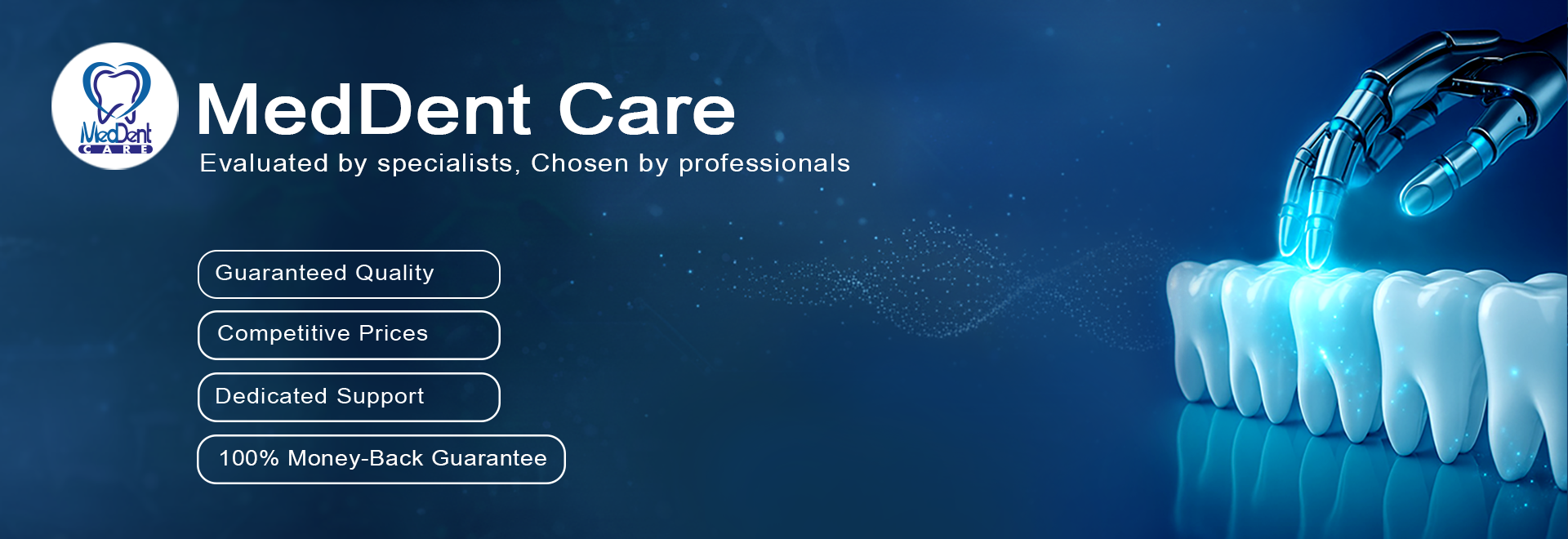 MedDent
CARE

MedDent Care
Evaluated by specialists, Chosen by professionals

Guaranteed Quality

Competitive Prices

Dedicated Support

100% Money-Back Guarantee